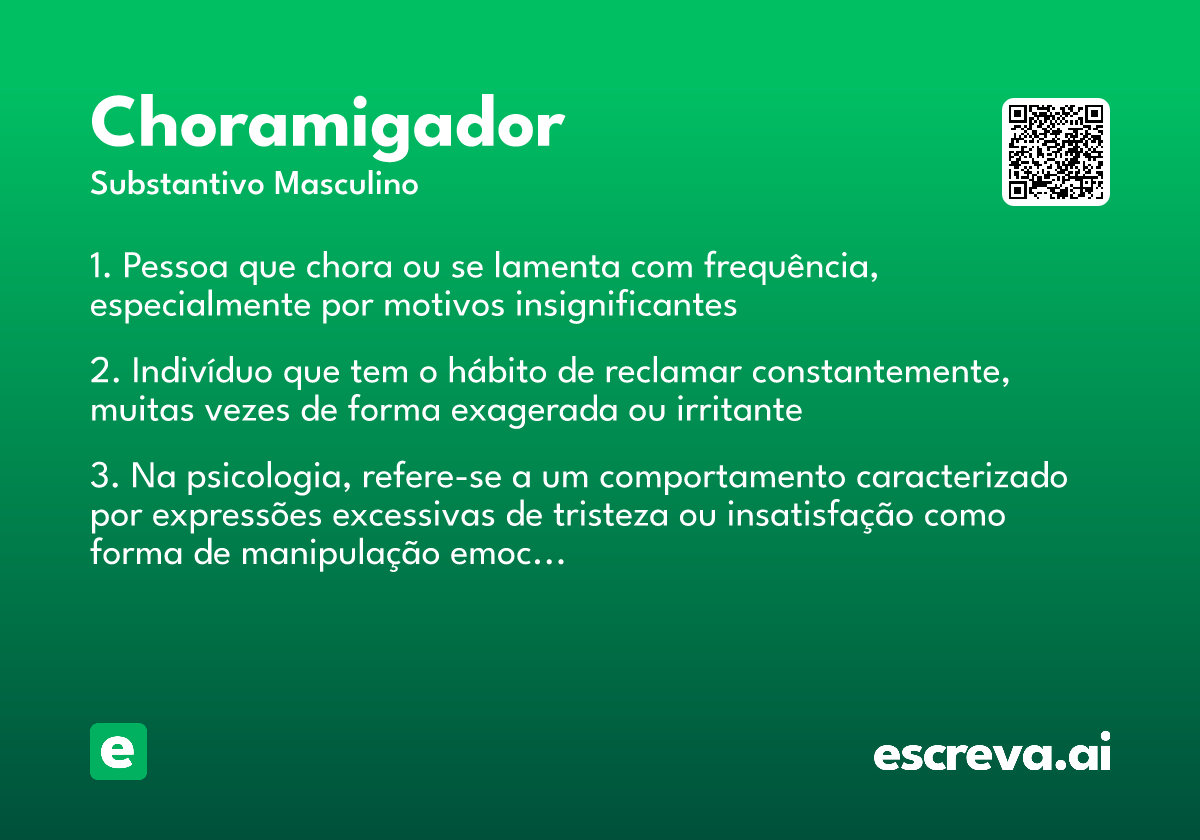 Choramigador
Substantivo Masculino

1. Pessoa que chora ou se lamenta com frequência, especialmente por motivos insignificantes

2. Indivíduo que tem o hábito de reclamar constantemente, muitas vezes de forma exagerada ou irritante

3. Na psicologia, refere-se a um comportamento caracterizado por expressões excessivas de tristeza ou insatisfação como forma de manipulação emoc...

e

escreva.ai